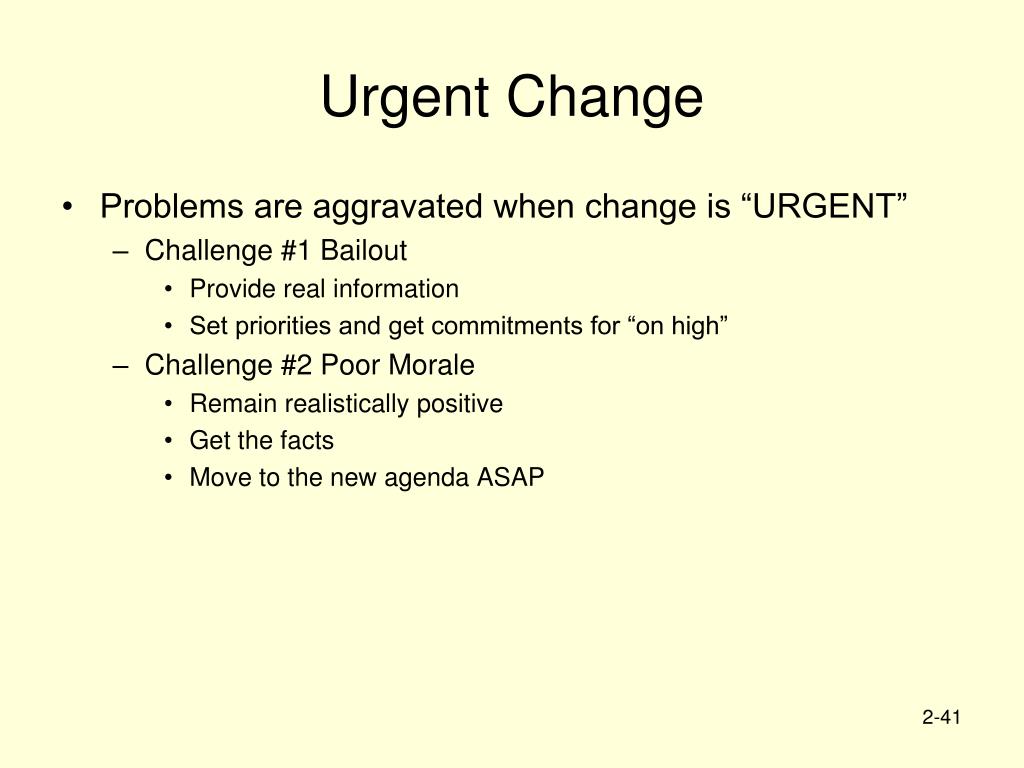 Urgent Change

• Problems are aggravated when change is “URGENT”
– Challenge #1 Bailout
• Provide real information
• Set priorities and get commitments for “on high”
– Challenge #2 Poor Morale
• Remain realistically positive
• Get the facts
• Move to the new agenda ASAP

2-41